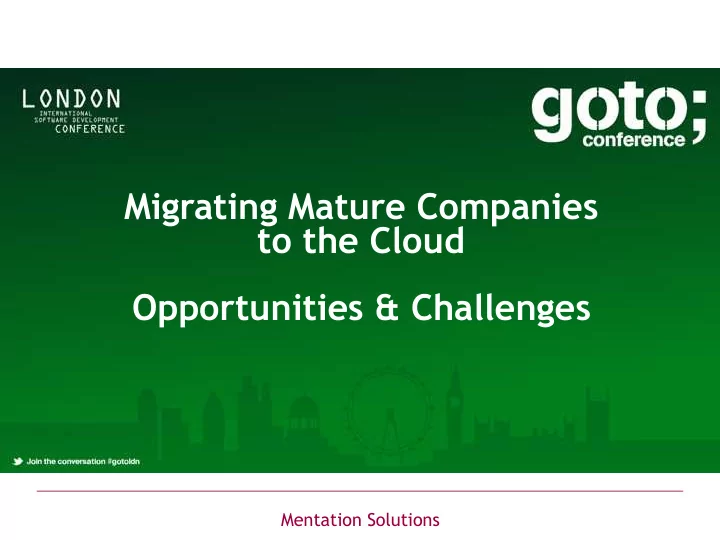 LONDON
INTERNATIONAL
SOFTWARE DEVELOPMENT
CONFERENCE

goto;
conference

Migrating Mature Companies to the Cloud

Opportunities & Challenges

Join the conversation #gotoldn

Mentation Solutions